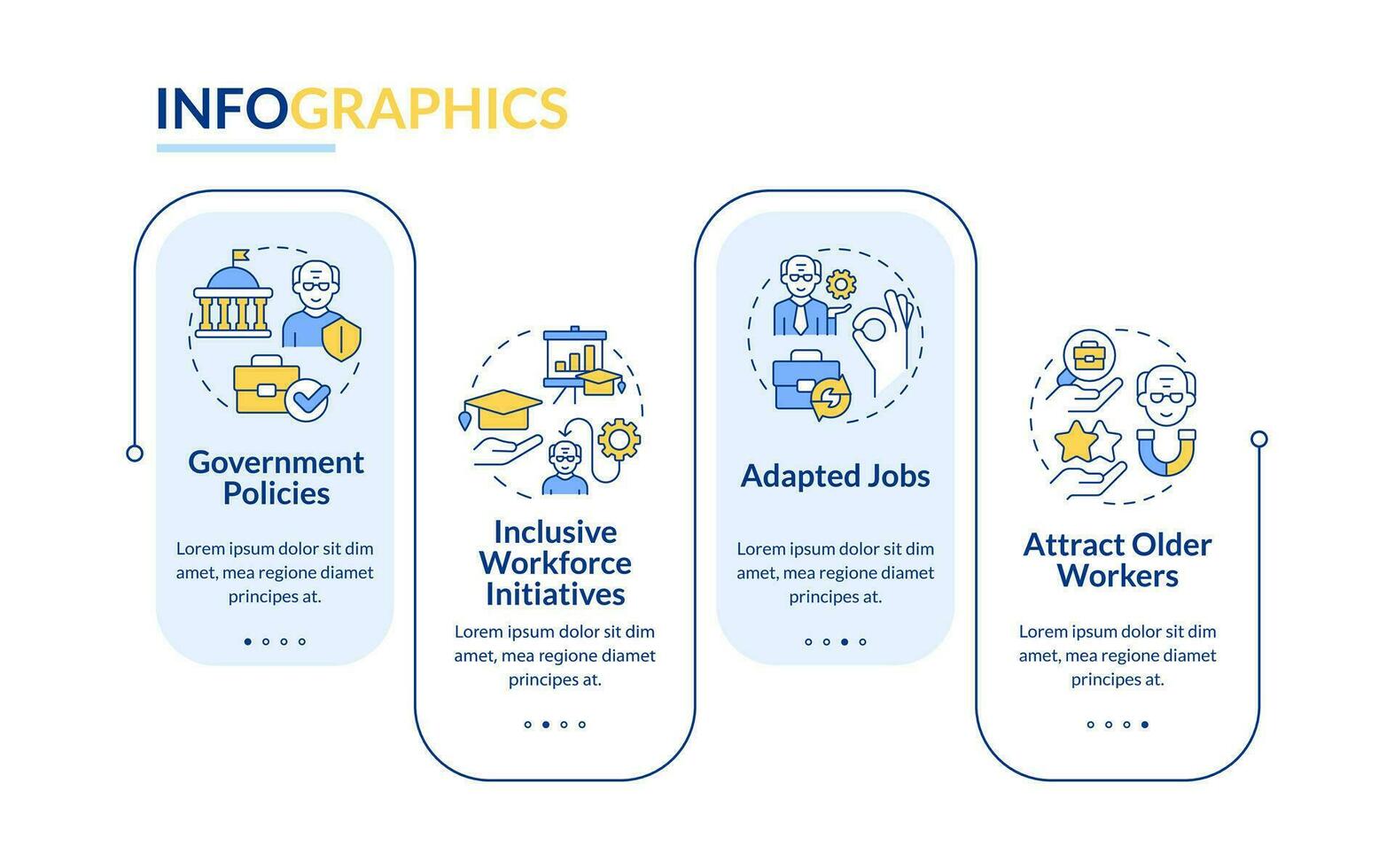 INFOGRAPHICS

Government Policies

Lorem ipsum dolor sit dim amet, mea regione diamet principes at.

Inclusive Workforce Initiatives

Lorem ipsum dolor sit dim amet, mea regione diamet principes at.

Adapted Jobs

Lorem ipsum dolor sit dim amet, mea regione diamet principes at.

Attract Older Workers

Lorem ipsum dolor sit dim amet, mea regione diamet principes at.